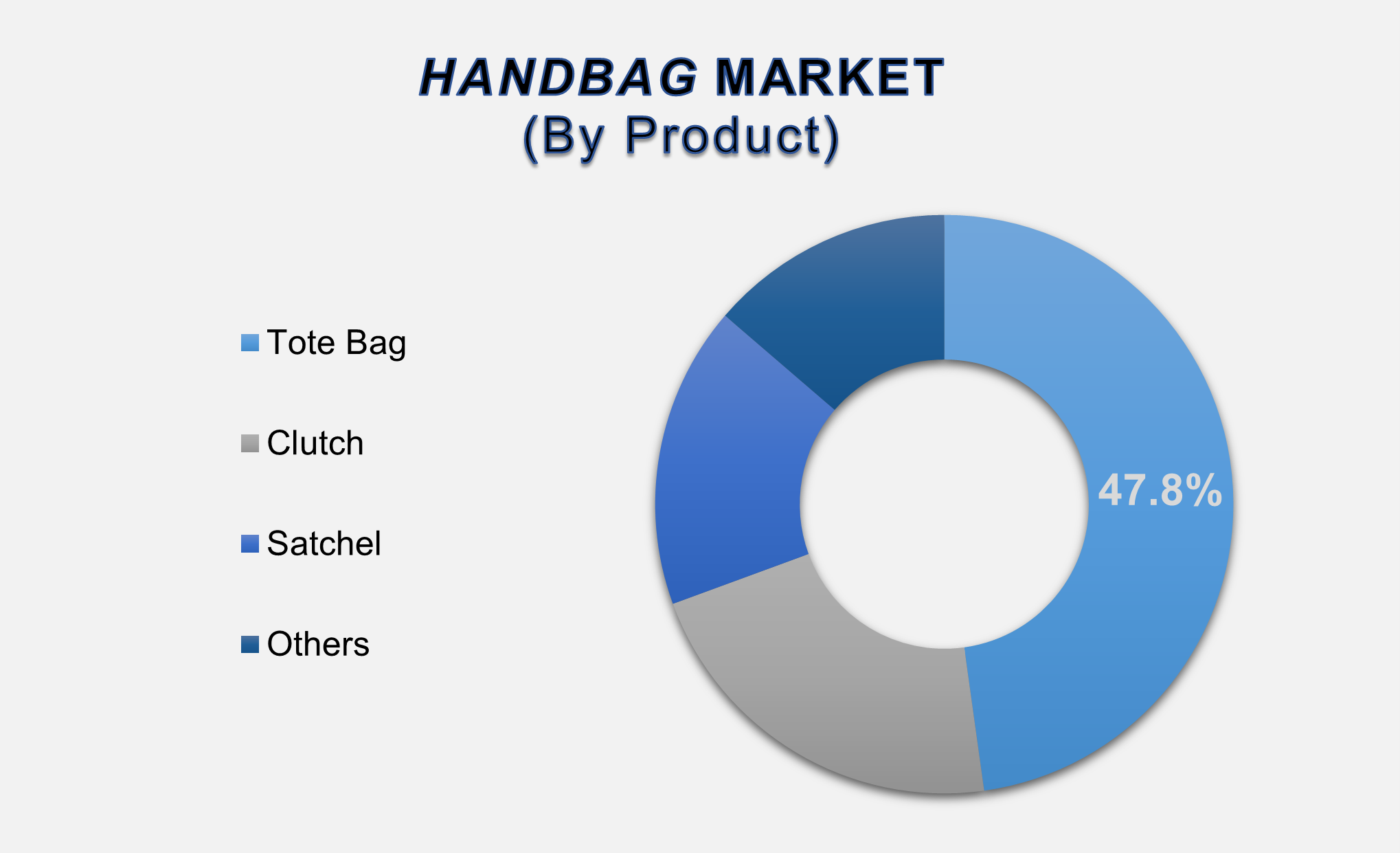 HANDBAG MARKET
(By Product)

Tote Bag

Clutch

Satchel

Others

47.8%